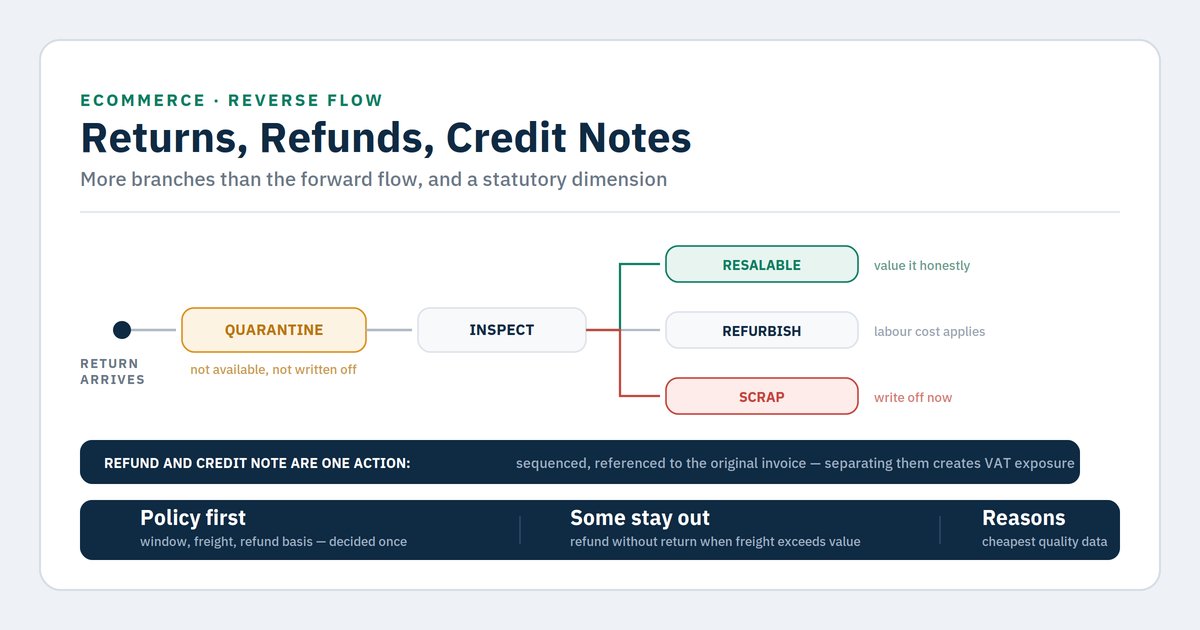 ECOMMERCE · REVERSE FLOW

Returns, Refunds, Credit Notes

More branches than the forward flow, and a statutory dimension

RETURN ARRIVES

QUARANTINE

not available, not written off

INSPECT

RESALABLE

value it honestly

REFURBISH

labour cost applies

SCRAP

write off now

REFUND AND CREDIT NOTE ARE ONE ACTION: sequenced, referenced to the original invoice — separating them creates VAT exposure

Policy first

window, freight, refund basis — decided once

Some stay out

refund without return when freight exceeds value

Reasons

cheapest quality data